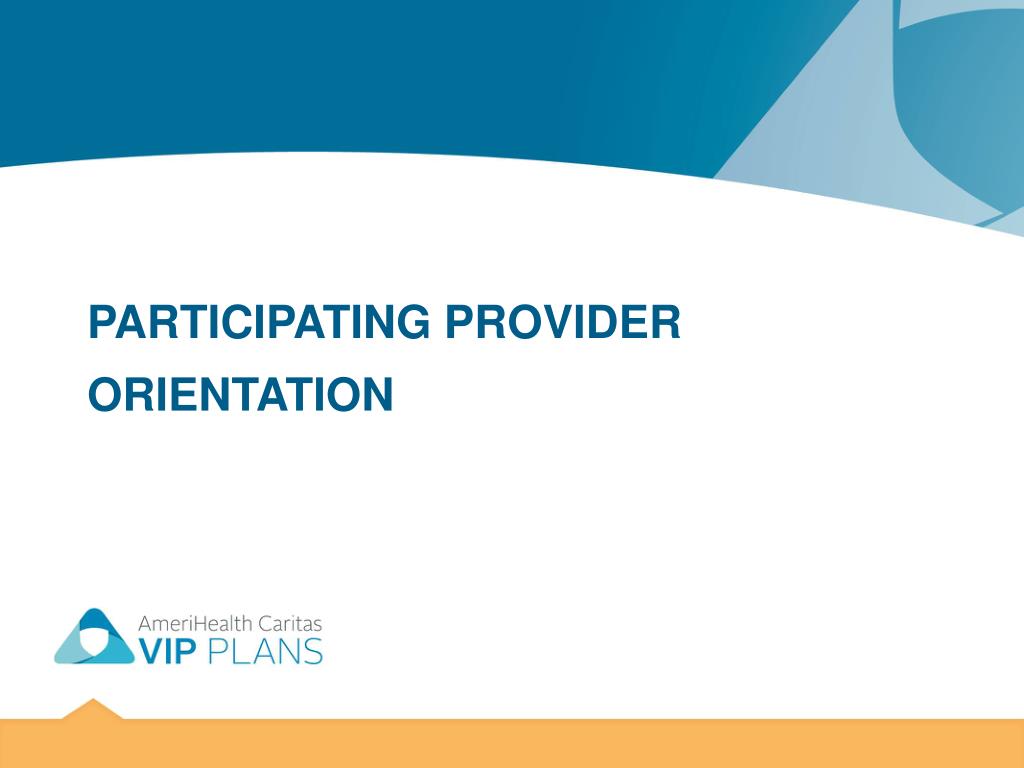 PARTICIPATING PROVIDER ORIENTATION

AmeriHealth Caritas
VIP PLANS